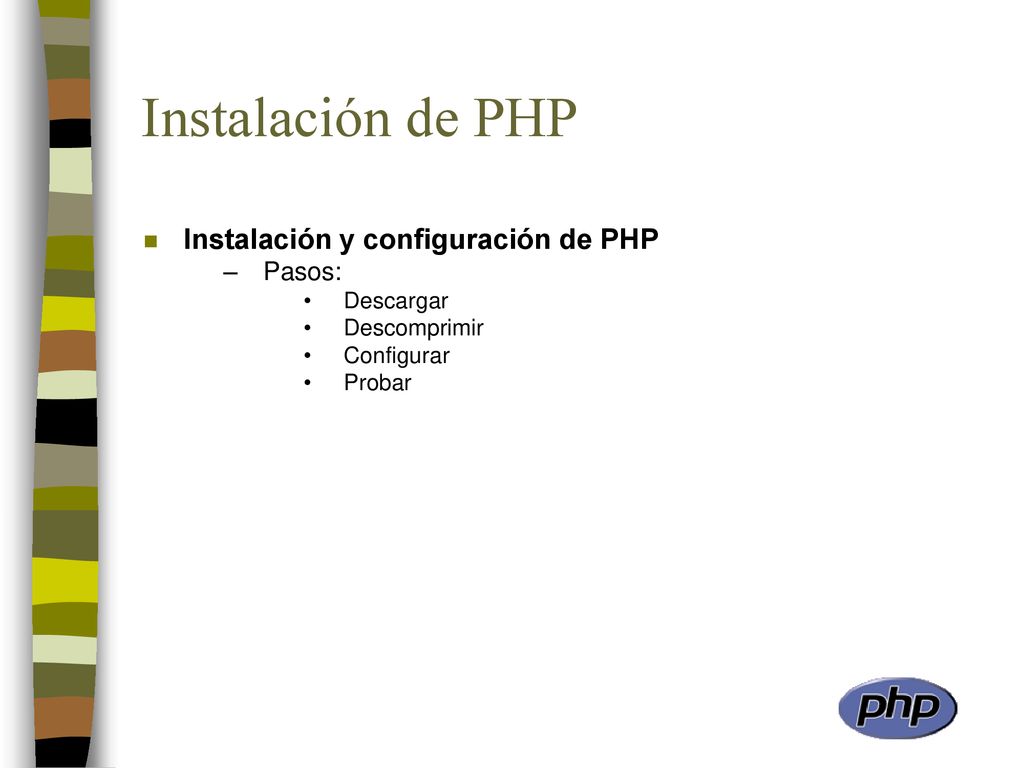 Instalación de PHP

Instalación y configuración de PHP
– Pasos:
• Descargar
• Descomprimir
• Configurar
• Probar

php